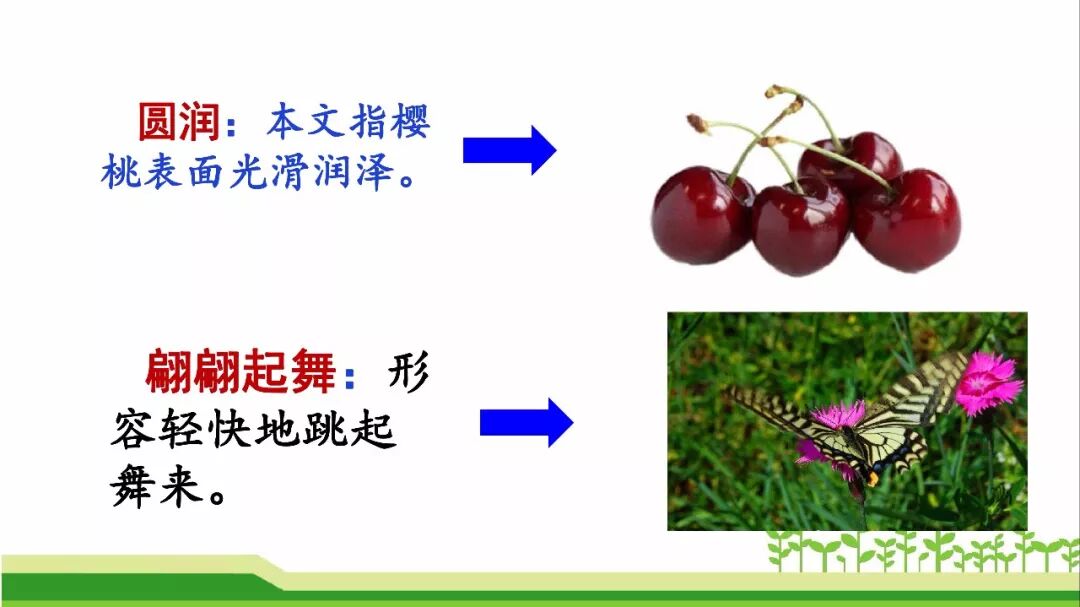 圆润：本文指樱桃表面光滑润泽。

翩翩起舞：形容轻快地跳起舞来。